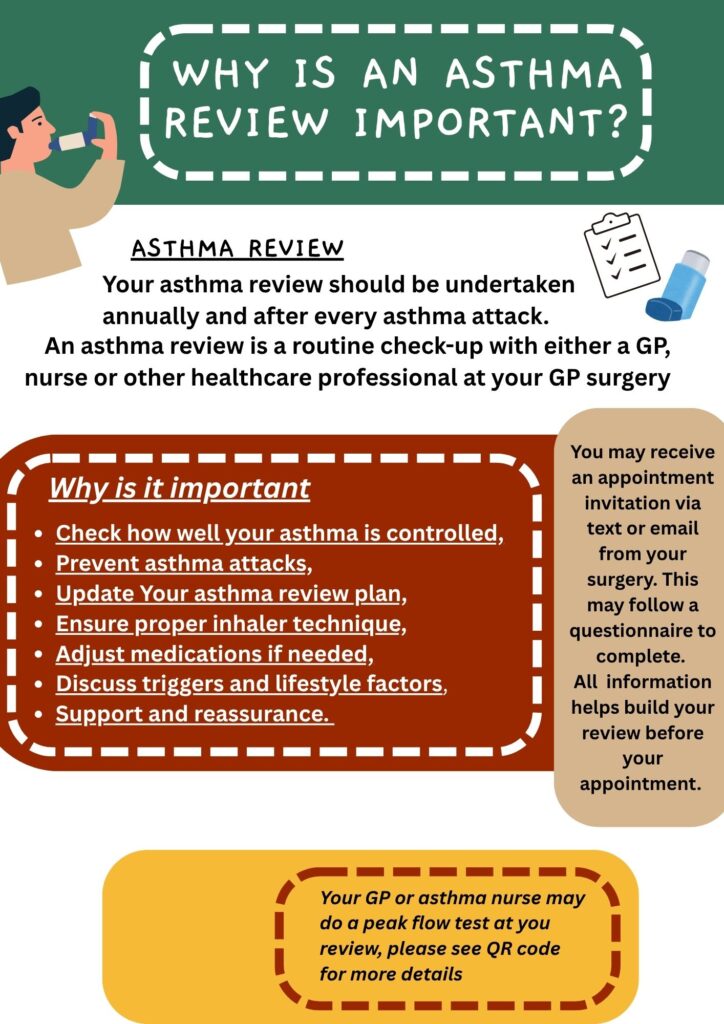 WHY IS AN ASTHMA REVIEW IMPORTANT?

ASTHMA REVIEW

Your asthma review should be undertaken annually and after every asthma attack.
An asthma review is a routine check-up with either a GP, nurse or other healthcare professional at your GP surgery

Why is it important

- Check how well your asthma is controlled,
- Prevent asthma attacks,
- Update Your asthma review plan,
- Ensure proper inhaler technique,
- Adjust medications if needed,
- Discuss triggers and lifestyle factors,
- Support and reassurance.

You may receive an appointment invitation via text or email from your surgery. This may follow a questionnaire to complete.
All information helps build your review before your appointment.

Your GP or asthma nurse may do a peak flow test at you review, please see QR code for more details